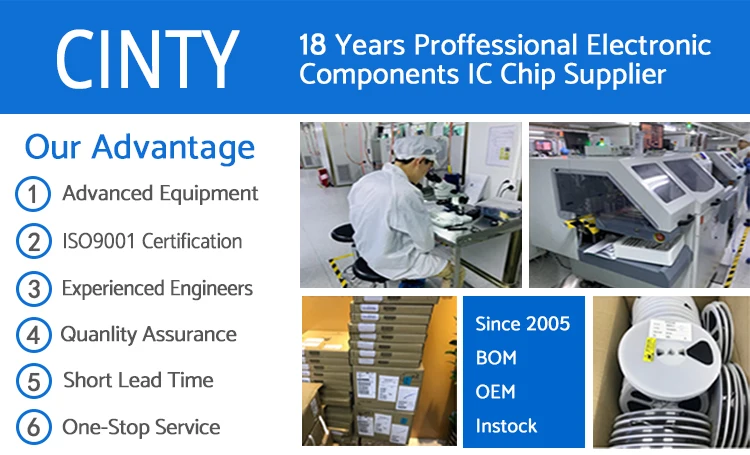 CINTY

18 Years Proffessional Electronic Components IC Chip Supplier

Our Advantage

1 Advanced Equipment

2 ISO9001 Certification

3 Experienced Engineers

4 Quanlity Assurance

5 Short Lead Time

6 One-Stop Service

Since 2005
BOM
OEM
Instock